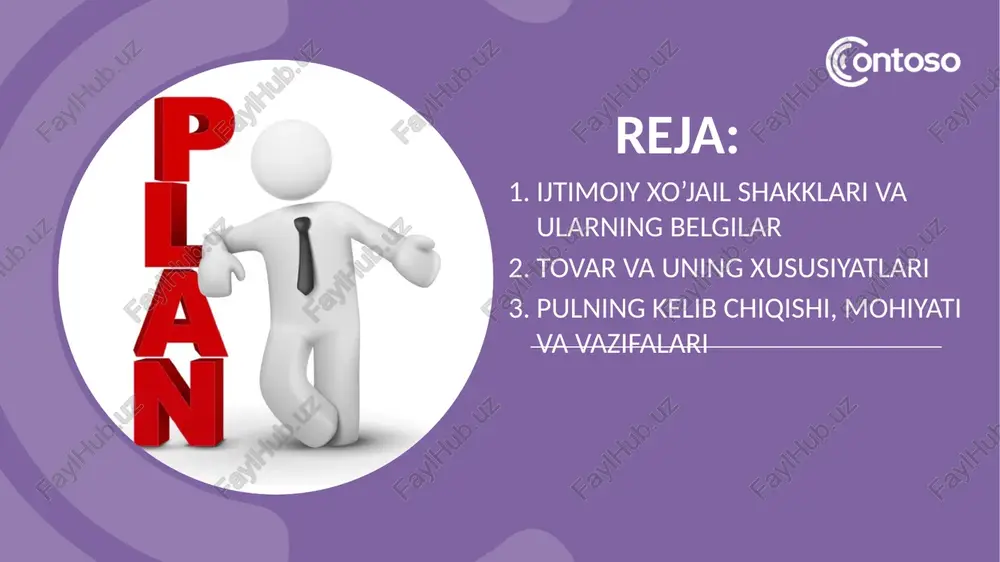 Contoso

PLAN

REJA:

1. IJTIMOIY XO’JAIL SHAKKLARI VA ULARNING BELGILAR
2. TOVAR VA UNING XUSUSIYATLARI
3. PULNING KELIB CHIQISHI, MOHIYATI VA VAZIFALARI

FaylHub.uz